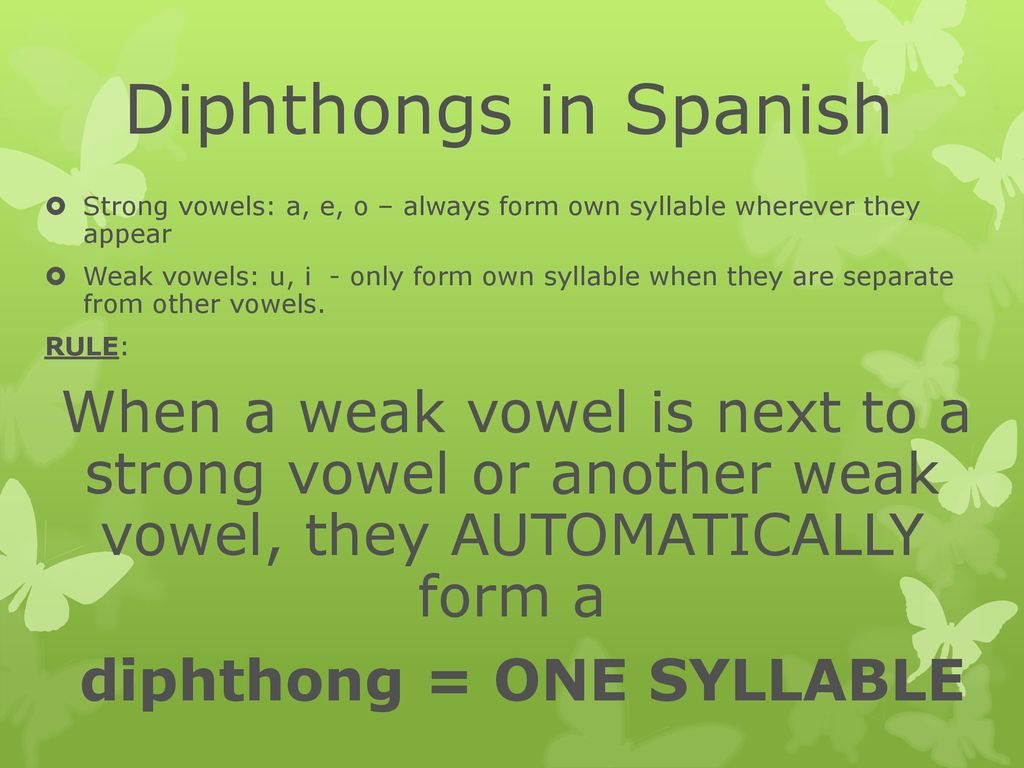 Diphthongs in Spanish

Strong vowels: a, e, o – always form own syllable wherever they appear

Weak vowels: u, i - only form own syllable when they are separate from other vowels.

RULE:

When a weak vowel is next to a strong vowel or another weak vowel, they AUTOMATICALLY form a

diphthong = ONE SYLLABLE